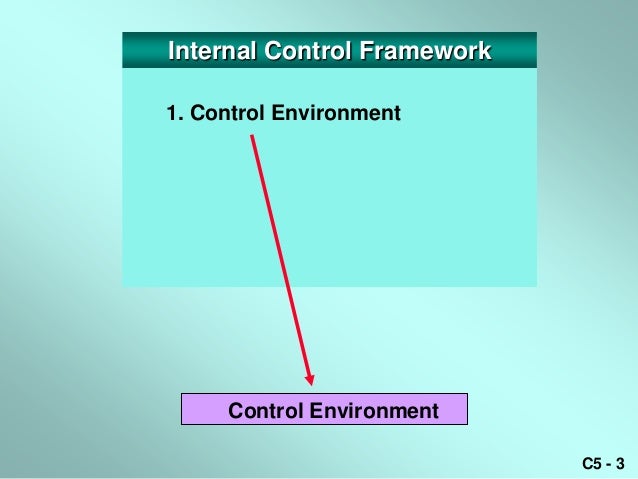 Internal Control Framework

1. Control Environment

Control Environment

C5 - 3